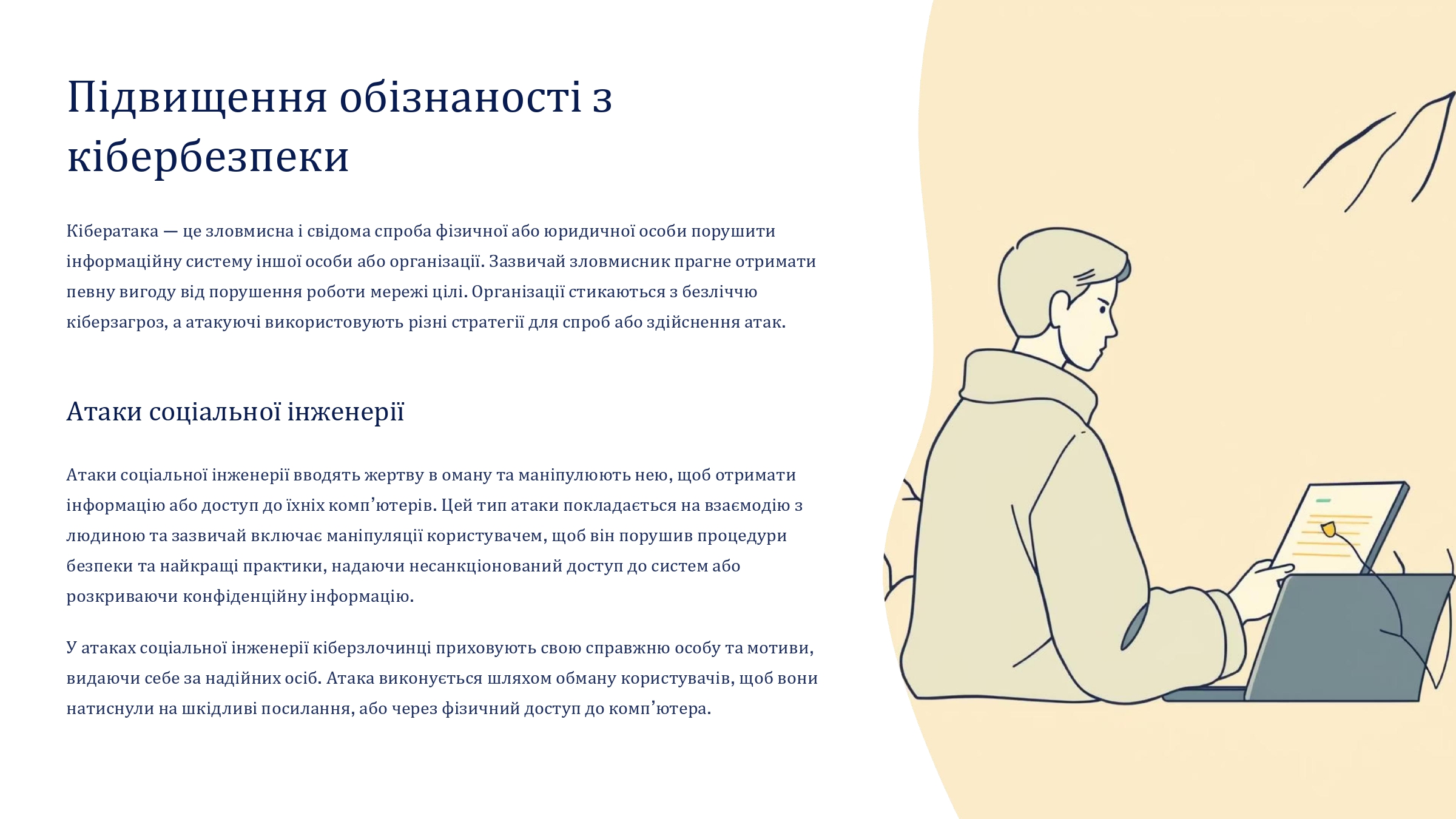 Підвищення обізнаності з кібербезпеки

Кібератака — це зловмисна і свідома спроба фізичної або юридичної особи порушити інформаційну систему іншої особи або організації. Зазвичай зловмисник прагне отримати певну вигоду від порушення роботи мережі цілі. Організації стикаються з безліччю кіберзагроз, а атакуючі використовують різні стратегії для спроб або здійснення атак.

Атаки соціальної інженерії

Атаки соціальної інженерії вводять жертву в оману та маніпулюють нею, щоб отримати інформацію або доступ до їхніх комп'ютерів. Цей тип атаки покладається на взаємодію з людиною та зазвичай включає маніпуляції користувачем, щоб він порушив процедури безпеки та найкращі практики, надаючи несанкціонований доступ до систем або розкриваючи конфіденційну інформацію.

У атаках соціальної інженерії кіберзлочинці приховують свою справжню особу та мотиви, видаючи себе за надійних осіб. Атака виконується шляхом обману користувачів, щоб вони натиснули на шкідливі посилання, або через фізичний доступ до комп'ютера.